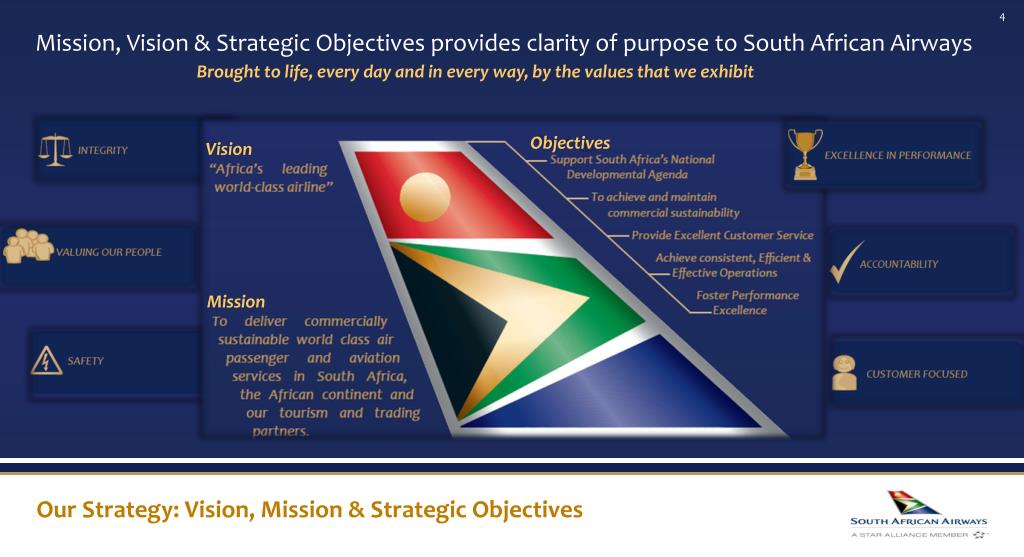 4

Mission, Vision & Strategic Objectives provides clarity of purpose to South African Airways

Brought to life, every day and in every way, by the values that we exhibit

INTEGRITY

VALUING OUR PEOPLE

SAFETY

Vision
"Africa's leading world-class airline"

Mission
To deliver commercially sustainable world class air passenger and aviation services in South Africa, the African continent and our tourism and trading partners.

Objectives
Support South Africa's National Developmental Agenda
To achieve and maintain commercial sustainability
Provide Excellent Customer Service
Achieve consistent, Efficient & Effective Operations
Foster Performance Excellence

EXCELLENCE IN PERFORMANCE

ACCOUNTABILITY

CUSTOMER FOCUSED

Our Strategy: Vision, Mission & Strategic Objectives

SOUTH AFRICAN AIRWAYS
A STAR ALLIANCE MEMBER